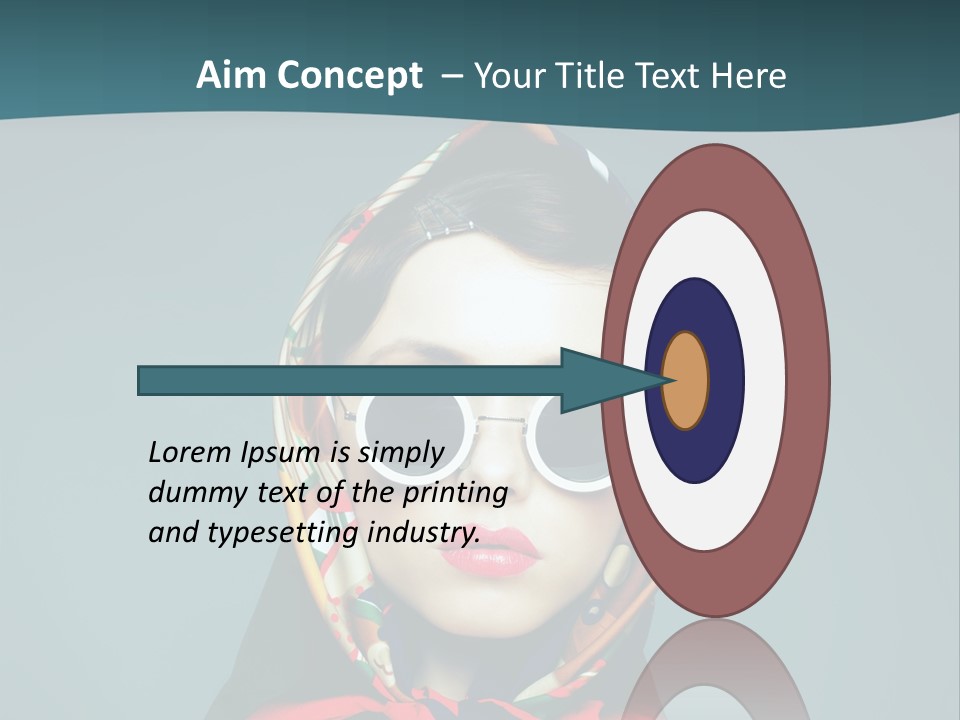 Aim Concept – Your Title Text Here

Lorem Ipsum is simply dummy text of the printing and typesetting industry.